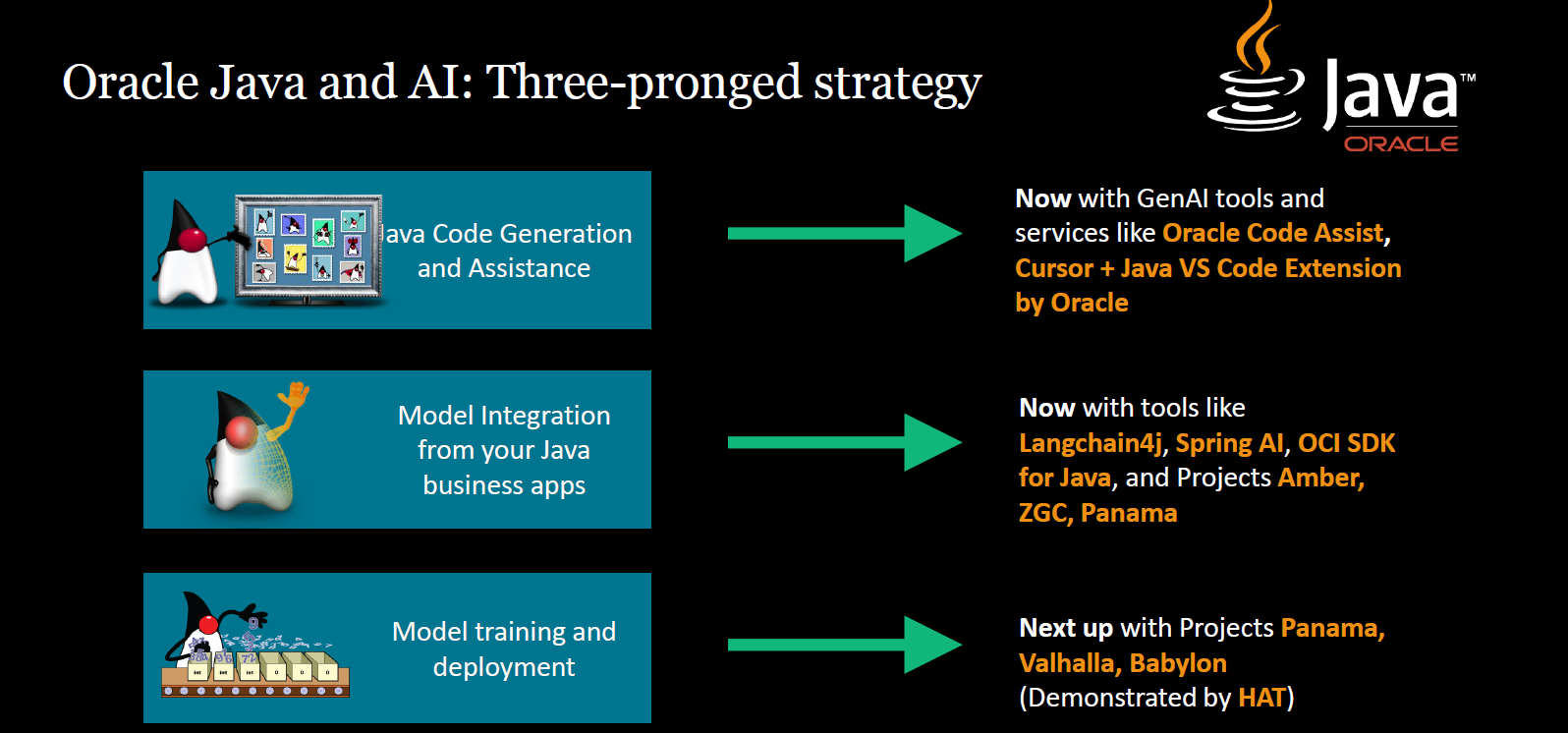 Oracle Java and AI: Three-pronged strategy

Java™
ORACLE

ava Code Generation and Assistance

Now with GenAI tools and services like Oracle Code Assist, Cursor + Java VS Code Extension by Oracle

Model Integration from your Java business apps

Now with tools like Langchain4j, Spring AI, OCI SDK for Java, and Projects Amber, ZGC, Panama

Model training and deployment

Next up with Projects Panama, Valhalla, Babylon (Demonstrated by HAT)